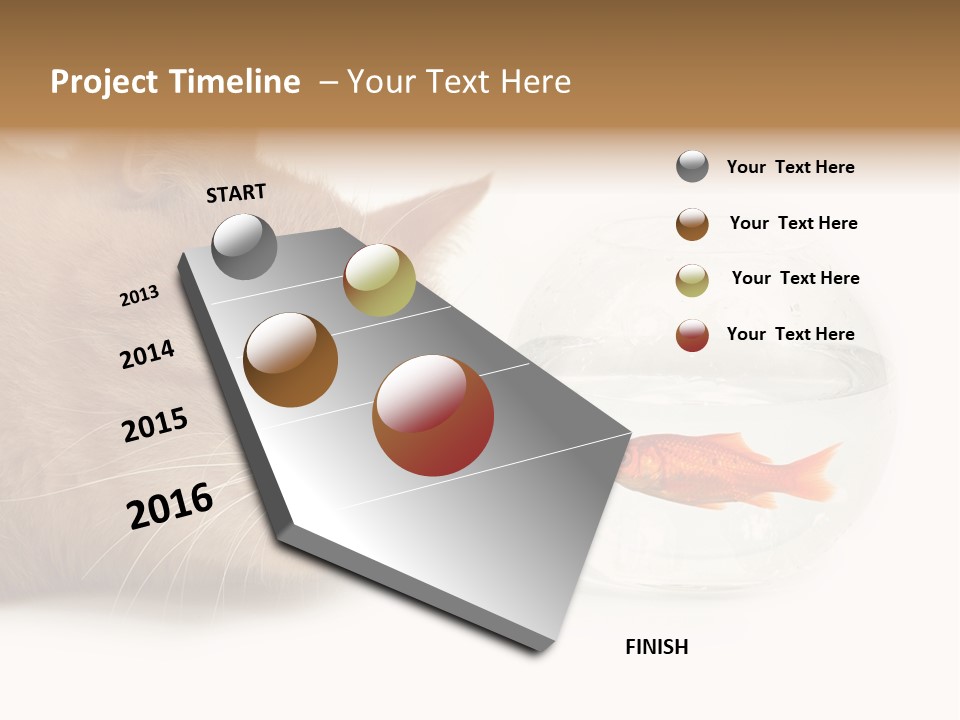 Project Timeline – Your Text Here

START

2013

2014

2015

2016

FINISH

Your Text Here

Your Text Here

Your Text Here

Your Text Here